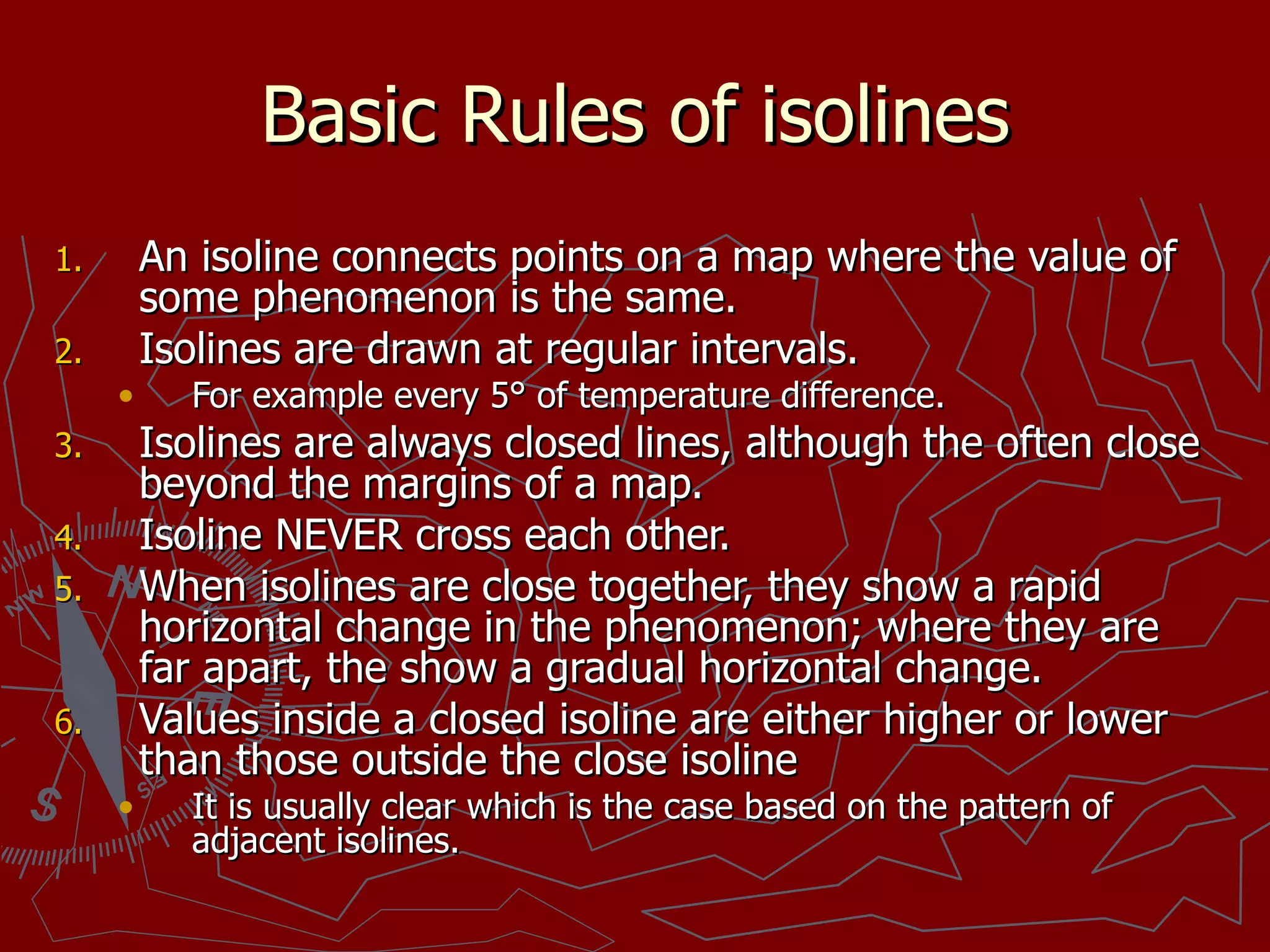 Basic Rules of isolines

1. An isoline connects points on a map where the value of some phenomenon is the same.
2. Isolines are drawn at regular intervals.
   • For example every 5° of temperature difference.
3. Isolines are always closed lines, although the often close beyond the margins of a map.
4. Isoline NEVER cross each other.
5. When isolines are close together, they show a rapid horizontal change in the phenomenon; where they are far apart, the show a gradual horizontal change.
6. Values inside a closed isoline are either higher or lower than those outside the close isoline
   • It is usually clear which is the case based on the pattern of adjacent isolines.